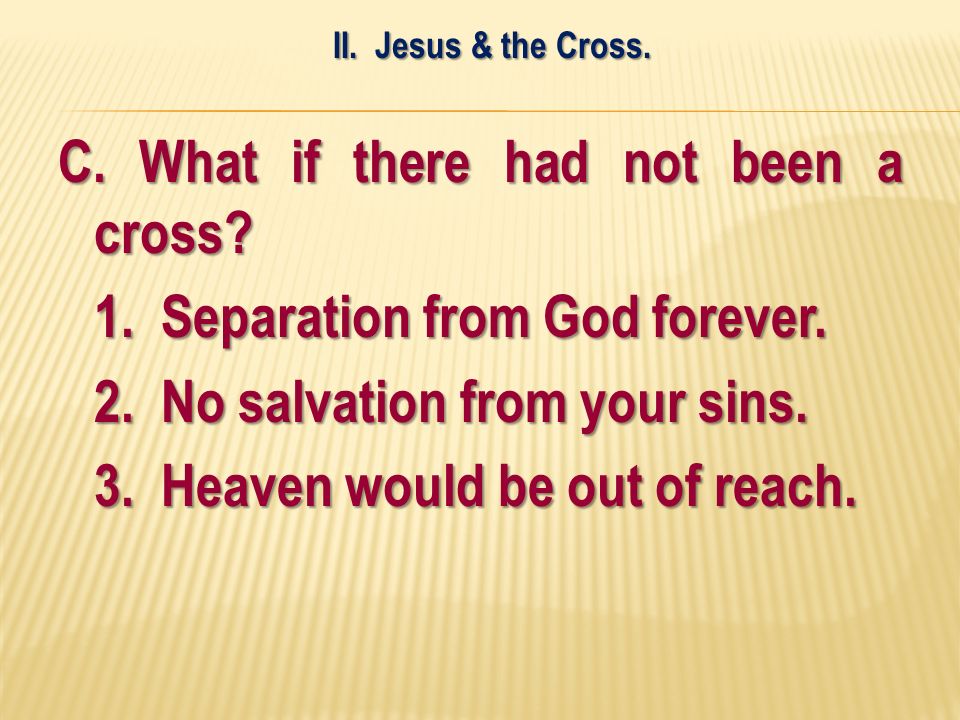 II. Jesus & the Cross.

C. What if there had not been a cross?

1. Separation from God forever.

2. No salvation from your sins.

3. Heaven would be out of reach.